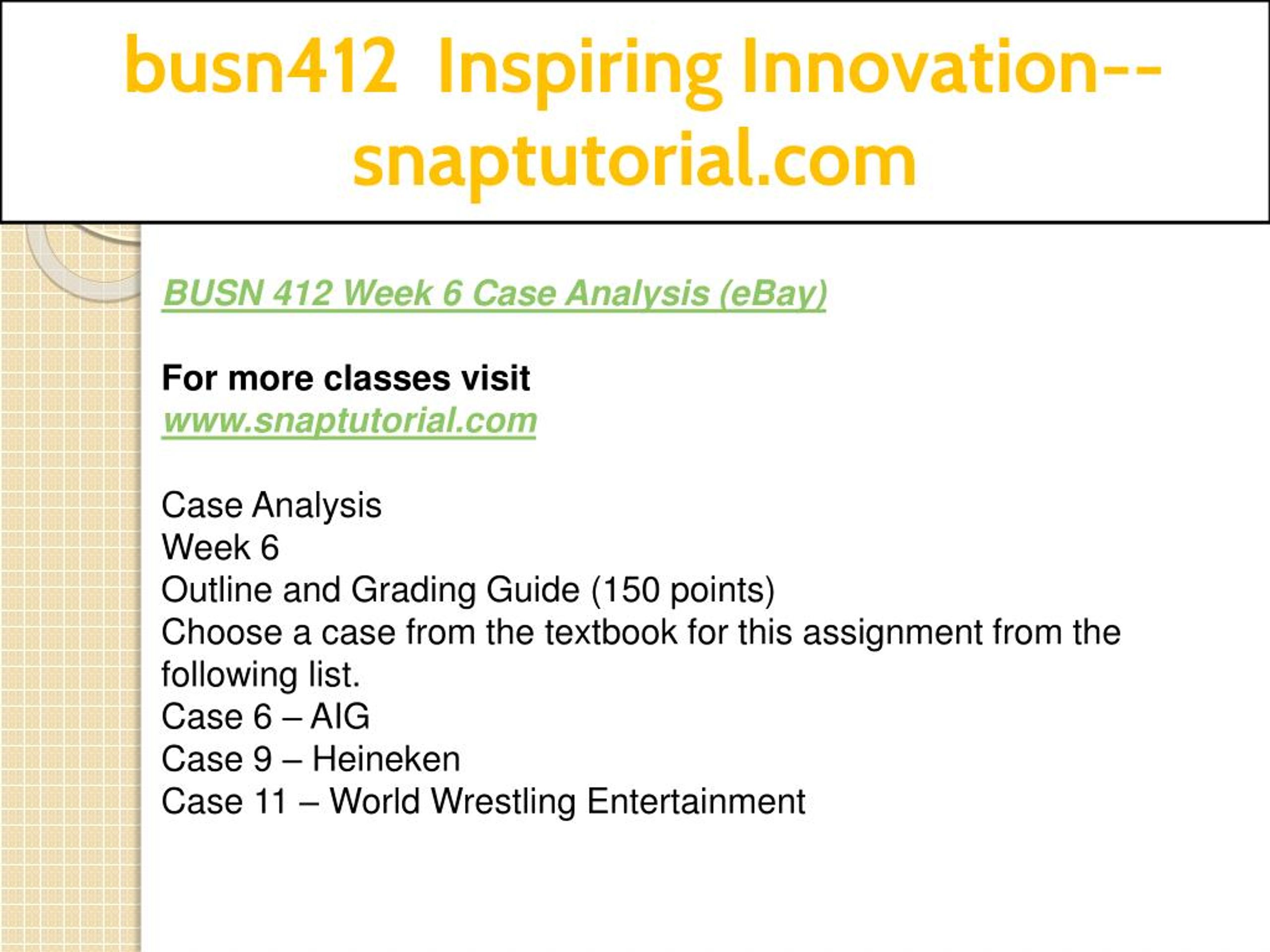 busn412 Inspiring Innovation--snaptutorial.com

BUSN 412 Week 6 Case Analysis (eBay)

For more classes visit
www.snaptutorial.com

Case Analysis
Week 6
Outline and Grading Guide (150 points)
Choose a case from the textbook for this assignment from the following list.
Case 6 – AIG
Case 9 – Heineken
Case 11 – World Wrestling Entertainment